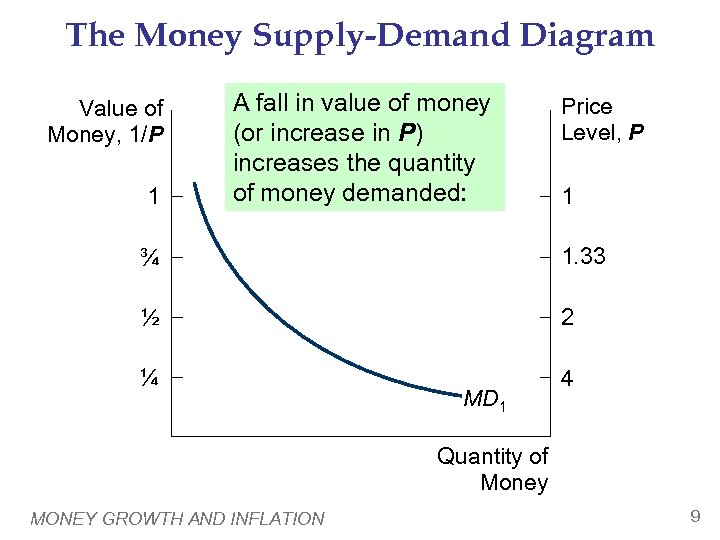 The Money Supply-Demand Diagram

Value of Money, 1/$P$

A fall in value of money (or increase in $P$) increases the quantity of money demanded:

Price Level, $P$

1
¾
½
¼

1
1.33
2
4

$MD_1$

Quantity of Money

MONEY GROWTH AND INFLATION

9